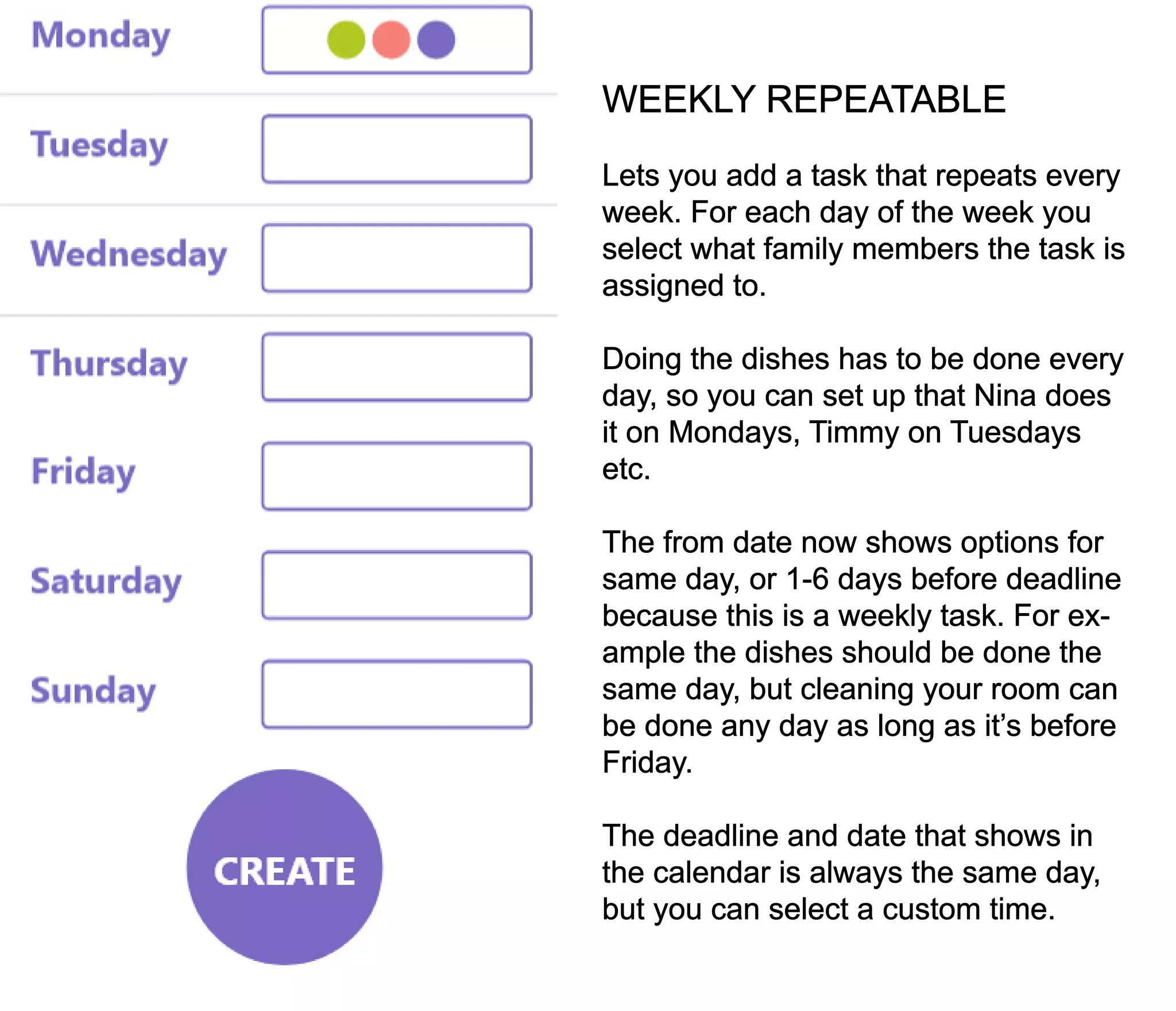 Monday

Tuesday

Wednesday

Thursday

Friday

Saturday

Sunday

CREATE

WEEKLY REPEATABLE

Lets you add a task that repeats every week. For each day of the week you select what family members the task is assigned to.

Doing the dishes has to be done every day, so you can set up that Nina does it on Mondays, Timmy on Tuesdays etc.

The from date now shows options for same day, or 1-6 days before deadline because this is a weekly task. For example the dishes should be done the same day, but cleaning your room can be done any day as long as it's before Friday.

The deadline and date that shows in the calendar is always the same day, but you can select a custom time.